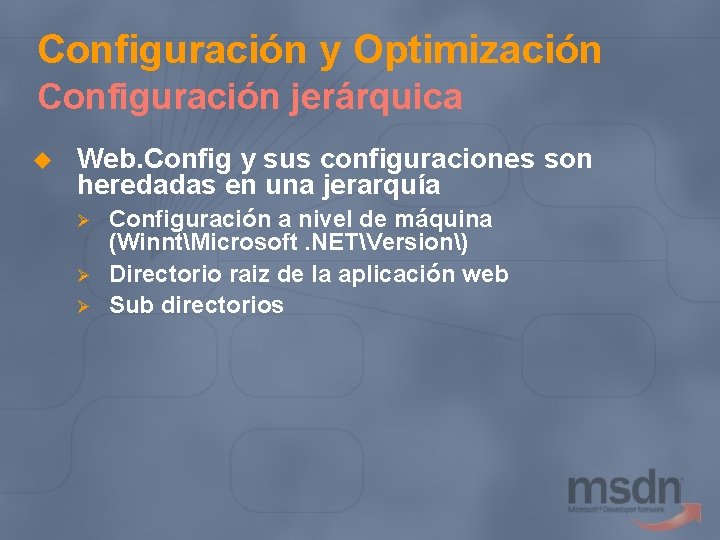 Configuración y Optimización
Configuración jerárquica

Web.Config y sus configuraciones son heredadas en una jerarquía

Configuración a nivel de máquina (Winnt\Microsoft .NET\Version\)

Directorio raiz de la aplicación web

Sub directorios

msdn
Microsoft Developer Network